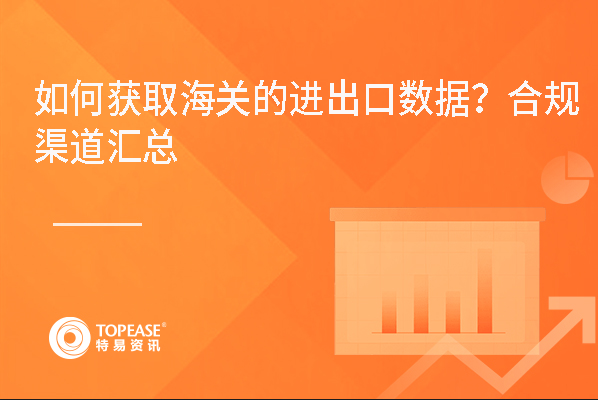 如何获取海关的进出口数据？合规渠道汇总

TOPEASE®
特易资讯